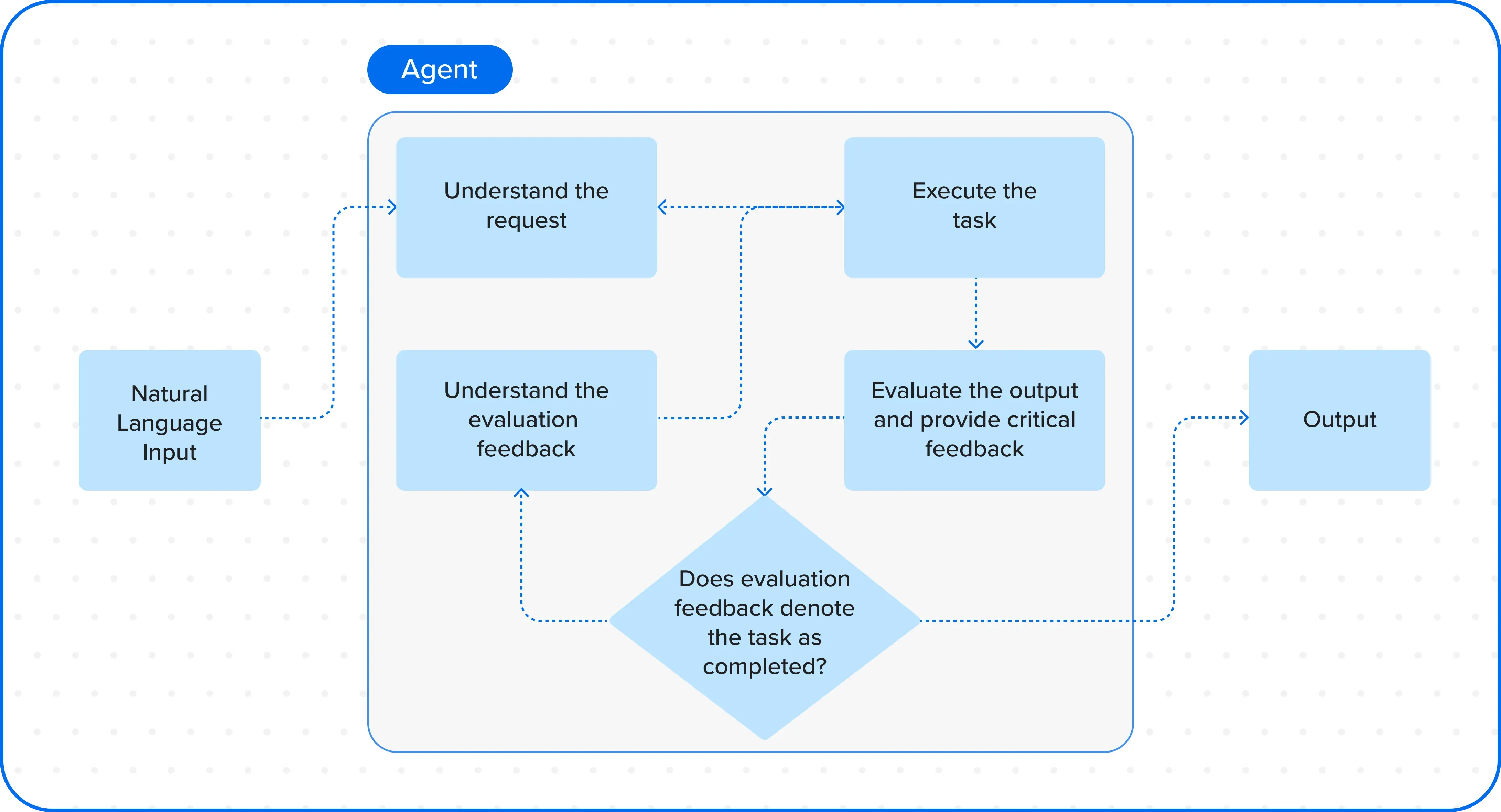 Agent

Natural Language Input

Understand the request

Execute the task

Understand the evaluation feedback

Evaluate the output and provide critical feedback

Does evaluation feedback denote the task as completed?

Output